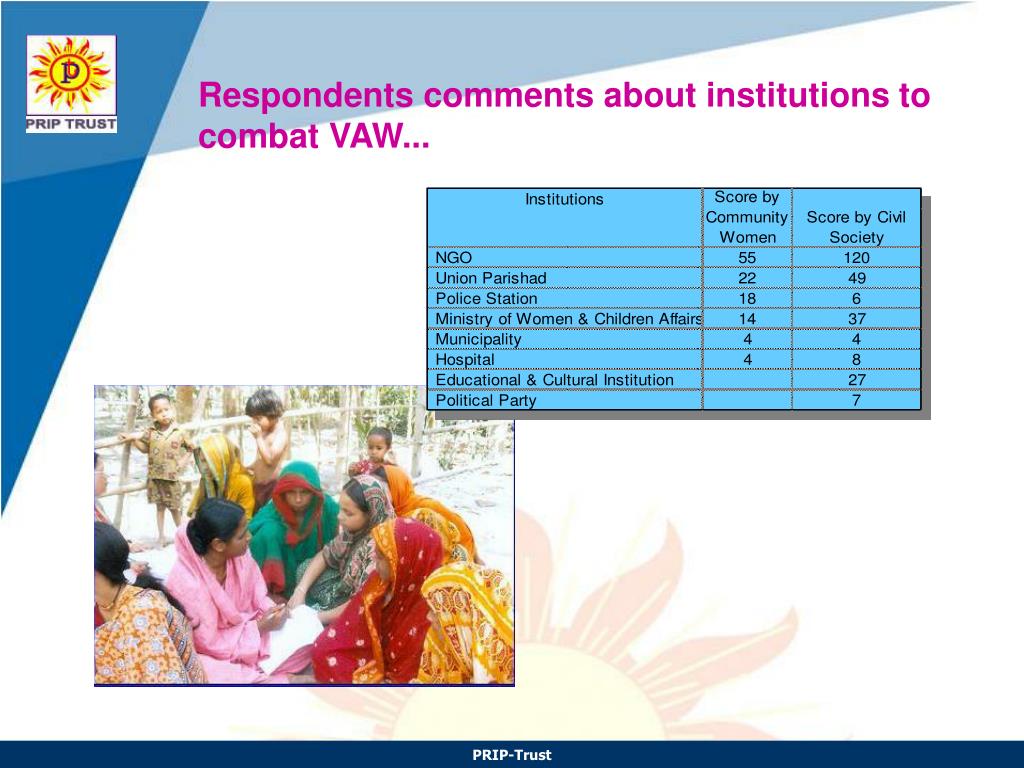 P

PRIP TRUST

Respondents comments about institutions to combat VAW...

| Institutions | Score by Community Women | Score by Civil Society |
|---|---|---|
| NGO | 55 | 120 |
| Union Parishad | 22 | 49 |
| Police Station | 18 | 6 |
| Ministry of Women & Children Affairs | 14 | 37 |
| Municipality | 4 | 4 |
| Hospital | 4 | 8 |
| Educational & Cultural Institution | | 27 |
| Political Party | | 7 |

PRIP-Trust